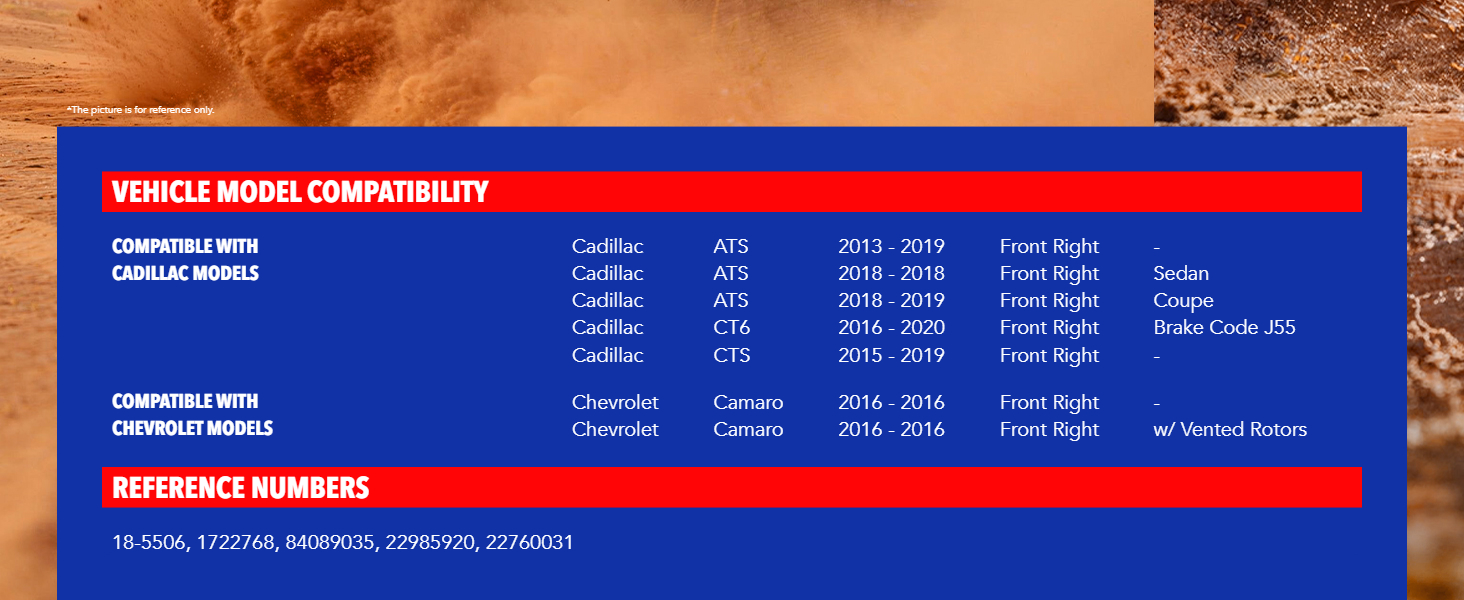 *The picture is for reference only.

VEHICLE MODEL COMPATIBILITY

COMPATIBLE WITH
CADILLAC MODELS

| Cadillac | ATS | 2013 - 2019 | Front Right | - |
|---|---|---|---|---|
| Cadillac | ATS | 2018 - 2018 | Front Right | Sedan |
| Cadillac | ATS | 2018 - 2019 | Front Right | Coupe |
| Cadillac | CT6 | 2016 - 2020 | Front Right | Brake Code J55 |
| Cadillac | CTS | 2015 - 2019 | Front Right | - |

COMPATIBLE WITH
CHEVROLET MODELS

| Chevrolet | Camaro | 2016 - 2016 | Front Right | - |
|---|---|---|---|---|
| Chevrolet | Camaro | 2016 - 2016 | Front Right | w/ Vented Rotors |

REFERENCE NUMBERS

18-5506, 1722768, 84089035, 22985920, 22760031